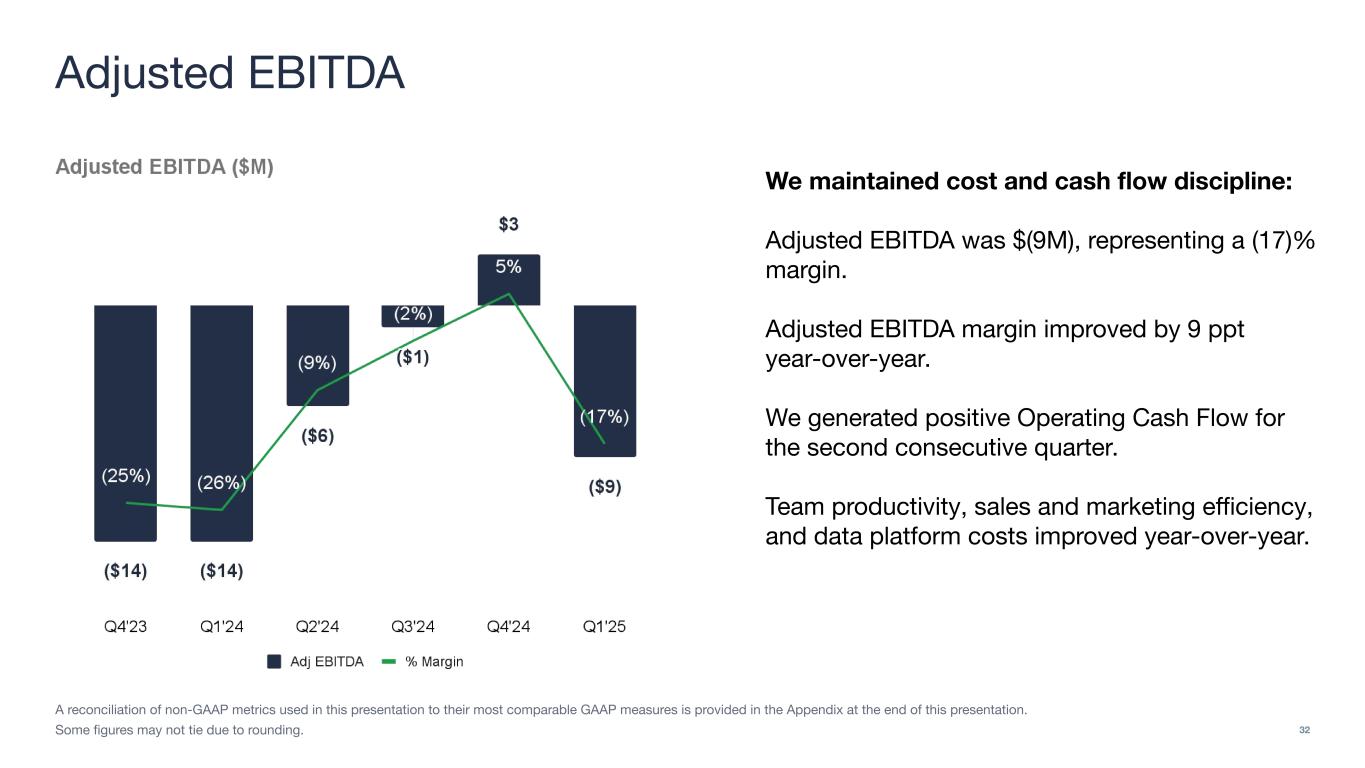 Adjusted EBITDA

Adjusted EBITDA ($M)

$3

5%

(2%)

(9%)

($1)

(17%)

($6)

(25%)

(26%)

($9)

($14)

($14)

Q4'23 Q1'24 Q2'24 Q3'24 Q4'24 Q1'25

Adj EBITDA % Margin

We maintained cost and cash flow discipline:

Adjusted EBITDA was $(9M), representing a (17)% margin.

Adjusted EBITDA margin improved by 9 ppt year-over-year.

We generated positive Operating Cash Flow for the second consecutive quarter.

Team productivity, sales and marketing efficiency, and data platform costs improved year-over-year.

A reconciliation of non-GAAP metrics used in this presentation to their most comparable GAAP measures is provided in the Appendix at the end of this presentation.
Some figures may not tie due to rounding.

32